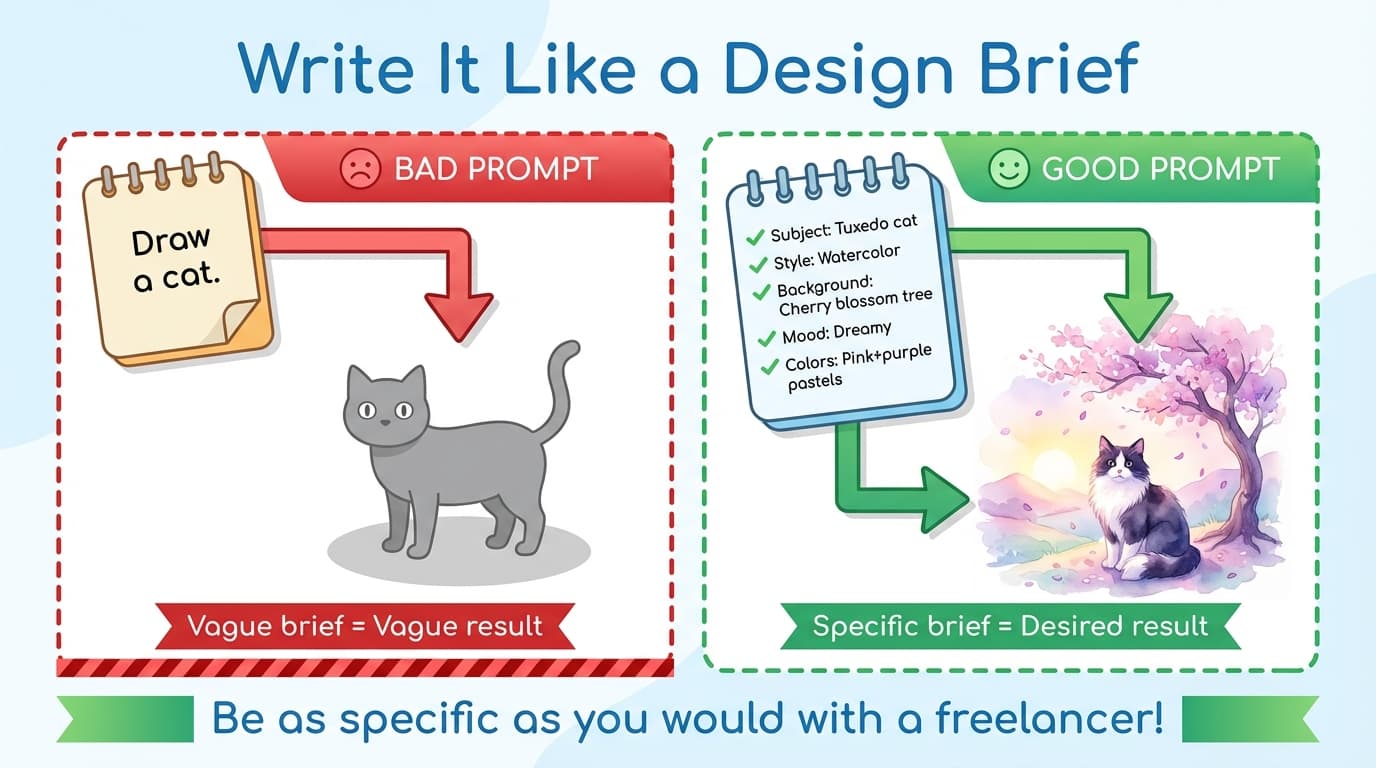 Write It Like a Design Brief

BAD PROMPT

Draw a cat.

Vague brief = Vague result

GOOD PROMPT

Subject: Tuxedo cat
Style: Watercolor
Background: Cherry blossom tree
Mood: Dreamy
Colors: Pink+purple pastels

Specific brief = Desired result

Be as specific as you would with a freelancer!